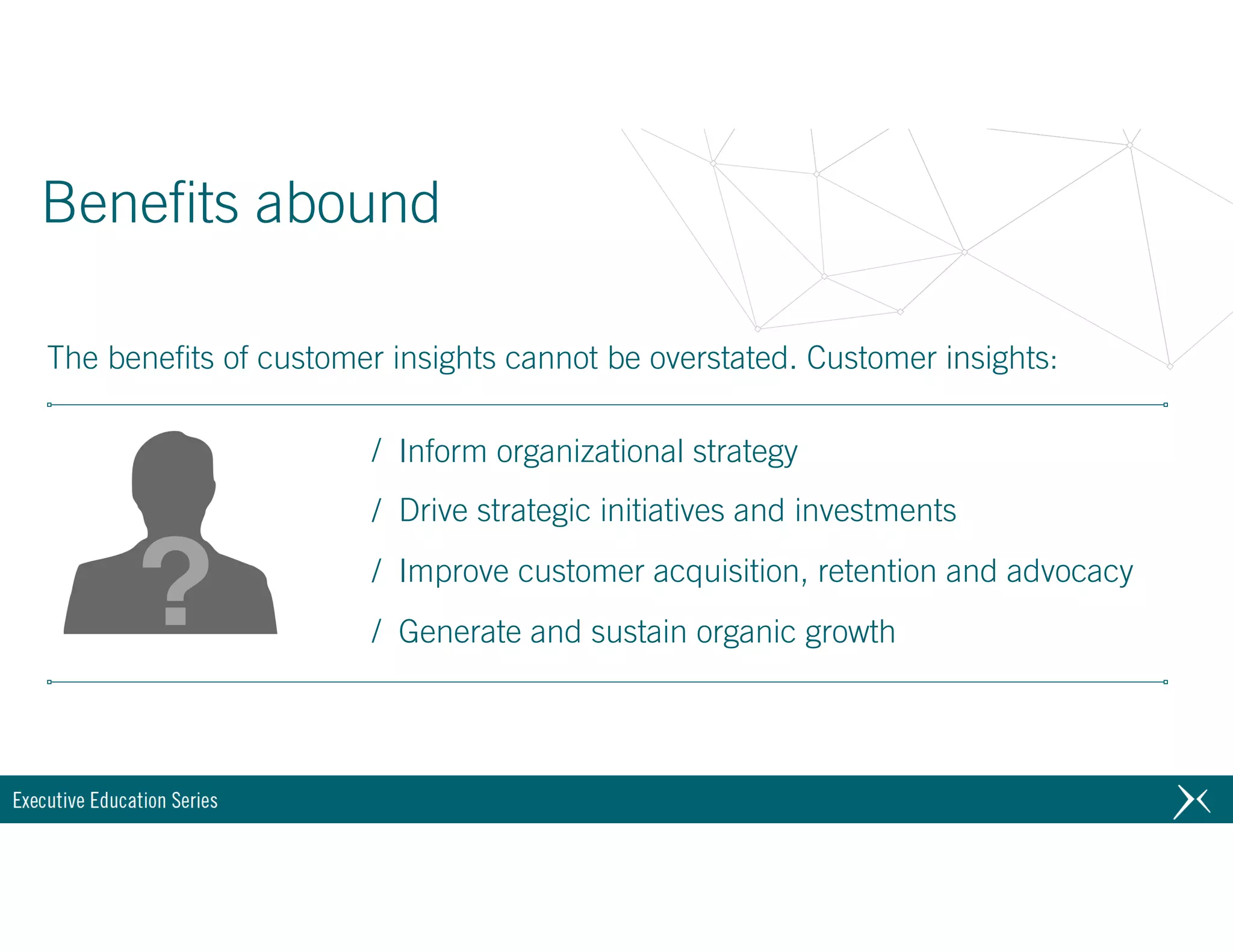 Benefits abound

The benefits of customer insights cannot be overstated. Customer insights:

?

/ Inform organizational strategy

/ Drive strategic initiatives and investments

/ Improve customer acquisition, retention and advocacy

/ Generate and sustain organic growth

Executive Education Series